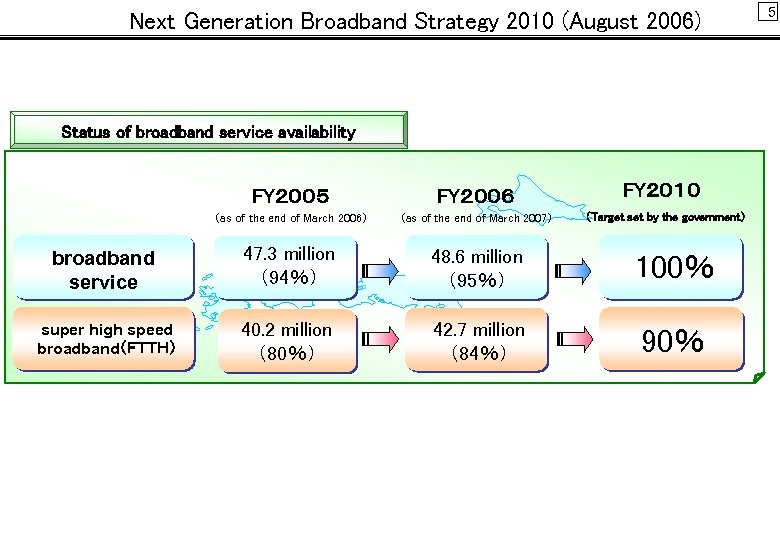 Next Generation Broadband Strategy 2010 (August 2006)

5

Status of broadband service availability

| | FY2005 (as of the end of March 2006) | FY2006 (as of the end of March 2007) | FY2010 (Target set by the government) |
|---|---|---|---|
| broadband service | 47.3 million (94%) | 48.6 million (95%) | 100% |
| super high speed broadband(FTTH) | 40.2 million (80%) | 42.7 million (84%) | 90% |